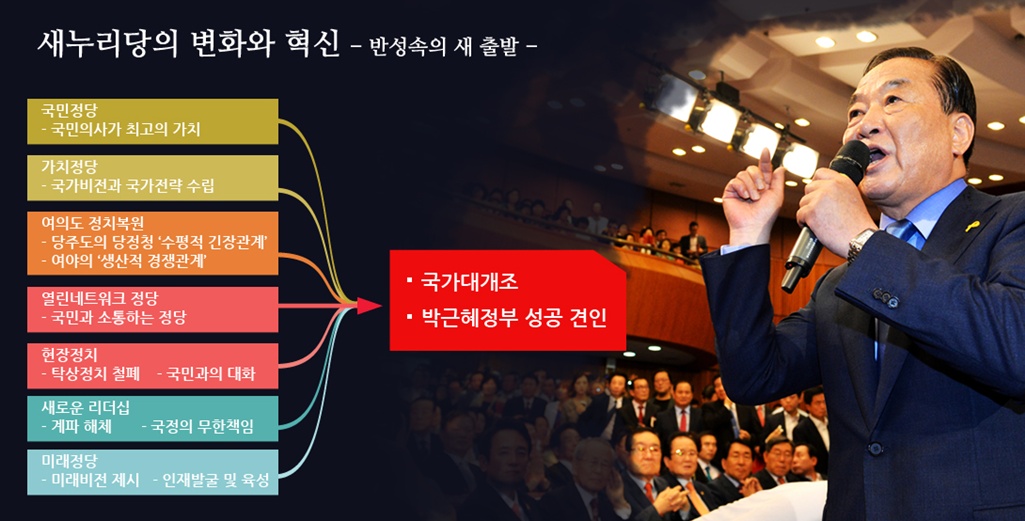 새누리당의 변화와 혁신 – 반성속의 새 출발 –

국민정당
- 국민의사가 최고의 가치

가치정당
- 국가비전과 국가전략 수립

여의도 정치복원
- 당주도의 당정청 '수평적 긴장관계'
- 여야의 '생산적 경쟁관계'

열린네트워크 정당
- 국민과 소통하는 정당

현장정치
- 탁상정치 철폐 - 국민과의 대화

새로운 리더십
- 계파 해체 - 국정의 무한책임

미래정당
- 미래비전 제시 - 인재발굴 및 육성

▪ 국가대개조
▪ 박근혜정부 성공 견인